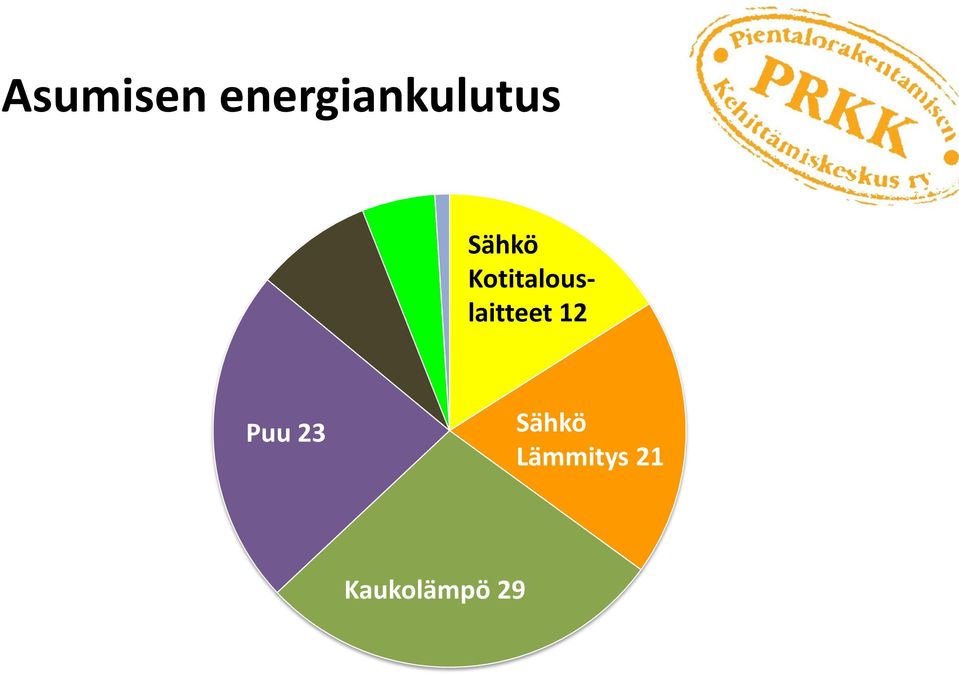 Asumisen energiankulutus

Pientalorakentamisen
PRKK
Kehittämiskeskus ry

Sähkö Kotitalous-laitteet 12

Sähkö Lämmitys 21

Kaukolämpö 29

Puu 23